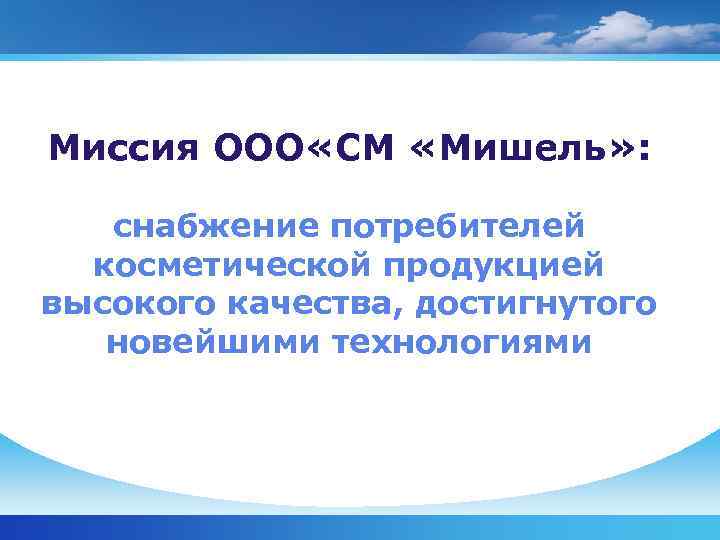 Миссия ООО«СМ «Мишель»:

снабжение потребителей косметической продукцией высокого качества, достигнутого новейшими технологиями